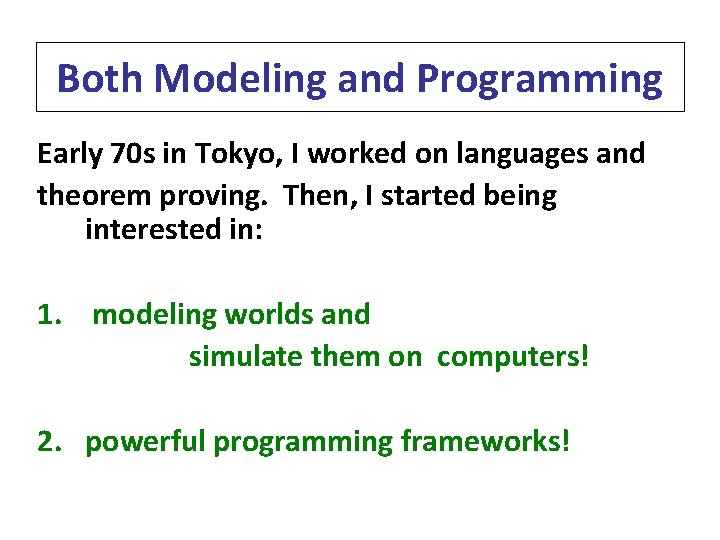 Both Modeling and Programming

Early 70s in Tokyo, I worked on languages and theorem proving. Then, I started being interested in:

1. modeling worlds and simulate them on computers!

2. powerful programming frameworks!